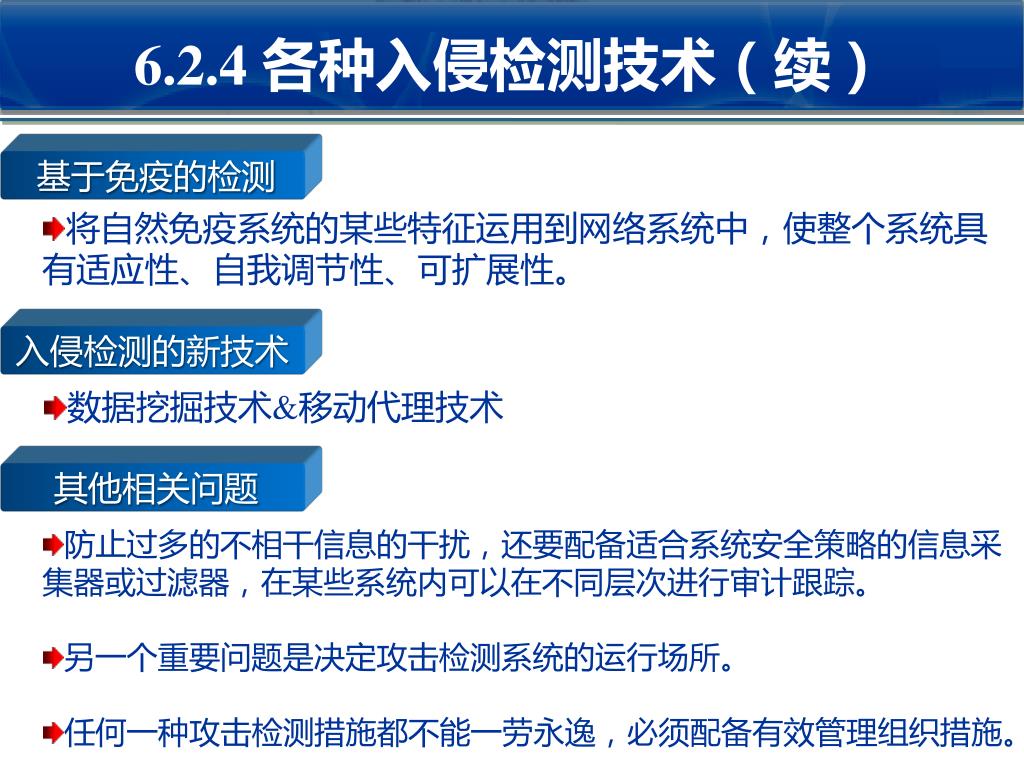 6.2.4 各种入侵检测技术（续）

基于免疫的检测

将自然免疫系统的某些特征运用到网络系统中，使整个系统具有适应性、自我调节性、可扩展性。

入侵检测的新技术

数据挖掘技术&移动代理技术

其他相关问题

防止过多的不相干信息的干扰，还要配备适合系统安全策略的信息采集器或过滤器，在某些系统内可以在不同层次进行审计跟踪。

另一个重要问题是决定攻击检测系统的运行场所。

任何一种攻击检测措施都不能一劳永逸，必须配备有效管理组织措施。